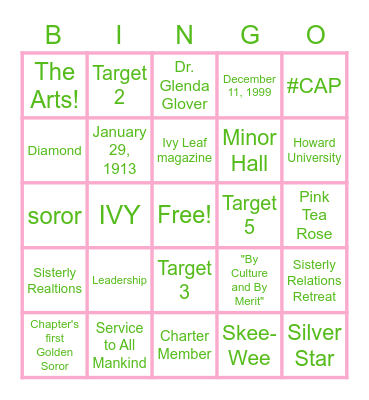 | B | I | N | G | O |
|---|---|---|---|---|
| The Arts! | Target 2 | Dr. Glenda Glover | December 11, 1999 | #CAP |
| Diamond | January 29, 1913 | Ivy Leaf magazine | Minor Hall | Howard University |
| soror | IVY | Free! | Target 5 | Pink Tea Rose |
| Sisterly Realtions | Leadership | Target 3 | "By Culture and By Merit" | Sisterly Relations Retreat |
| Chapter's first Golden Soror | Service to All Mankind | Charter Member | Skee-Wee | Silver Star |